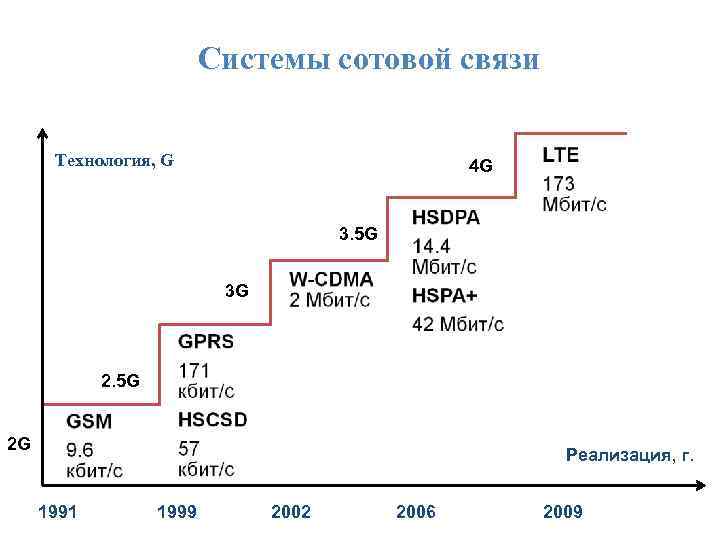 Системы сотовой связи

Технология, G

2G

GSM
9.6 кбит/с

2.5G

GPRS
171 кбит/с
HSCSD
57 кбит/с

3G

W-CDMA
2 Мбит/с

3.5G

HSDPA
14.4 Мбит/с
HSPA+
42 Мбит/с

4G

LTE
173 Мбит/с

Реализация, г.

1991
1999
2002
2006
2009